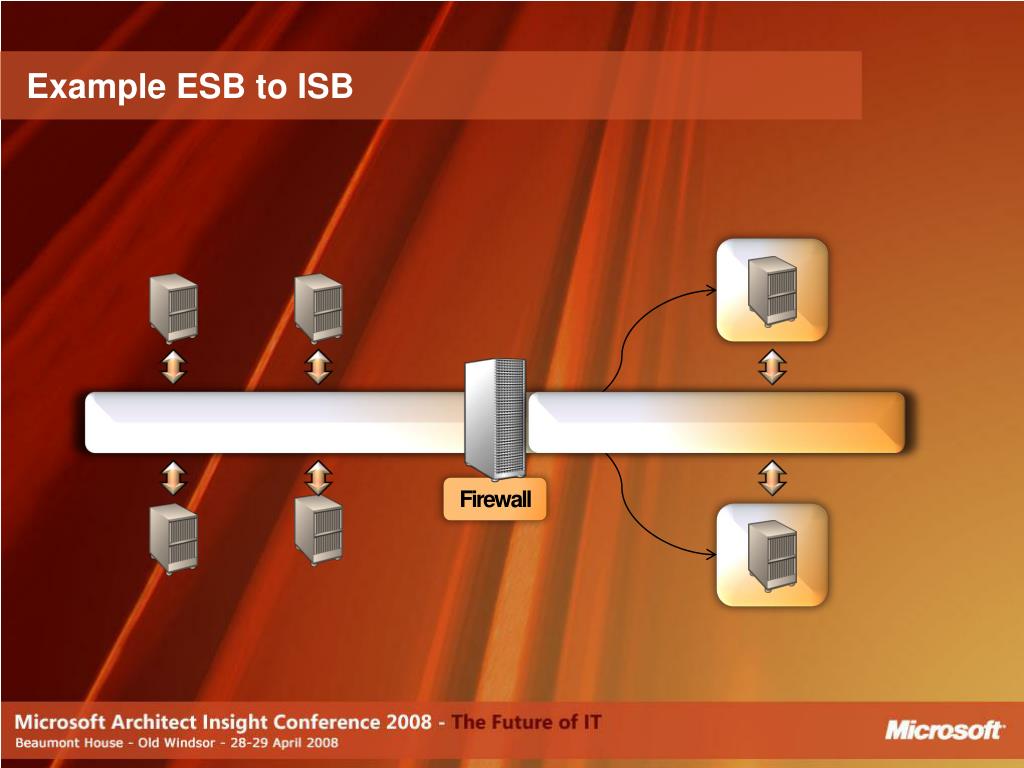 Example ESB to ISB

Firewall

Microsoft Architect Insight Conference 2008 - The Future of IT
Beaumont House - Old Windsor - 28-29 April 2008

Microsoft